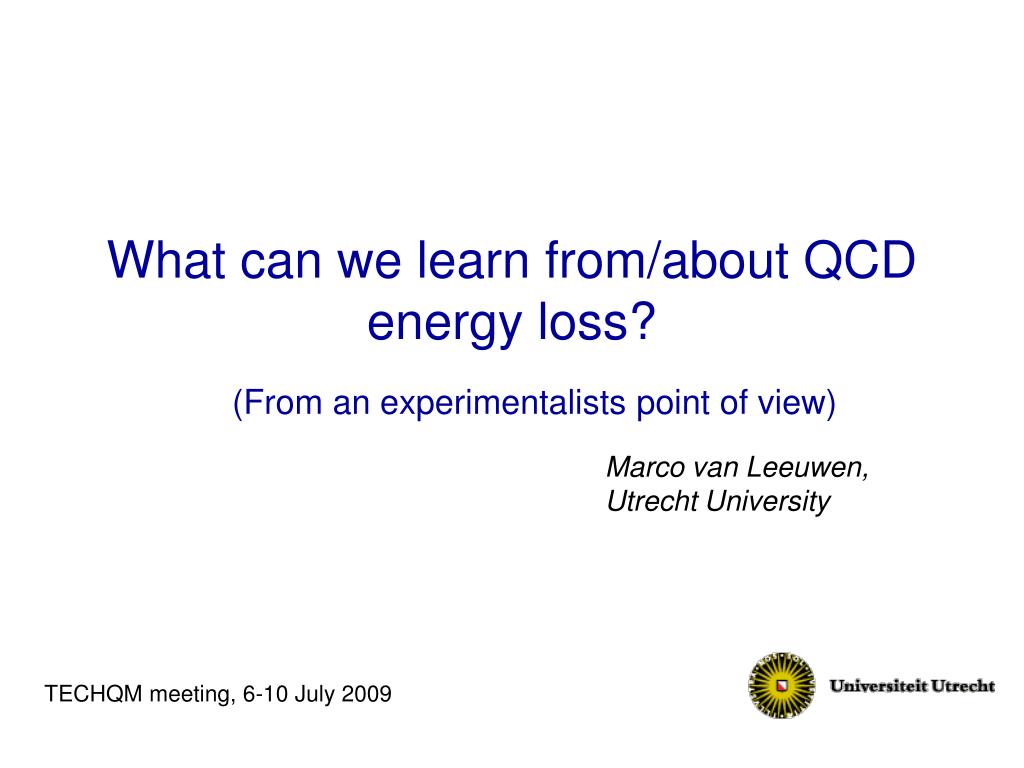 What can we learn from/about QCD energy loss?

(From an experimentalists point of view)

Marco van Leeuwen,
Utrecht University

TECHQM meeting, 6-10 July 2009

Universiteit Utrecht